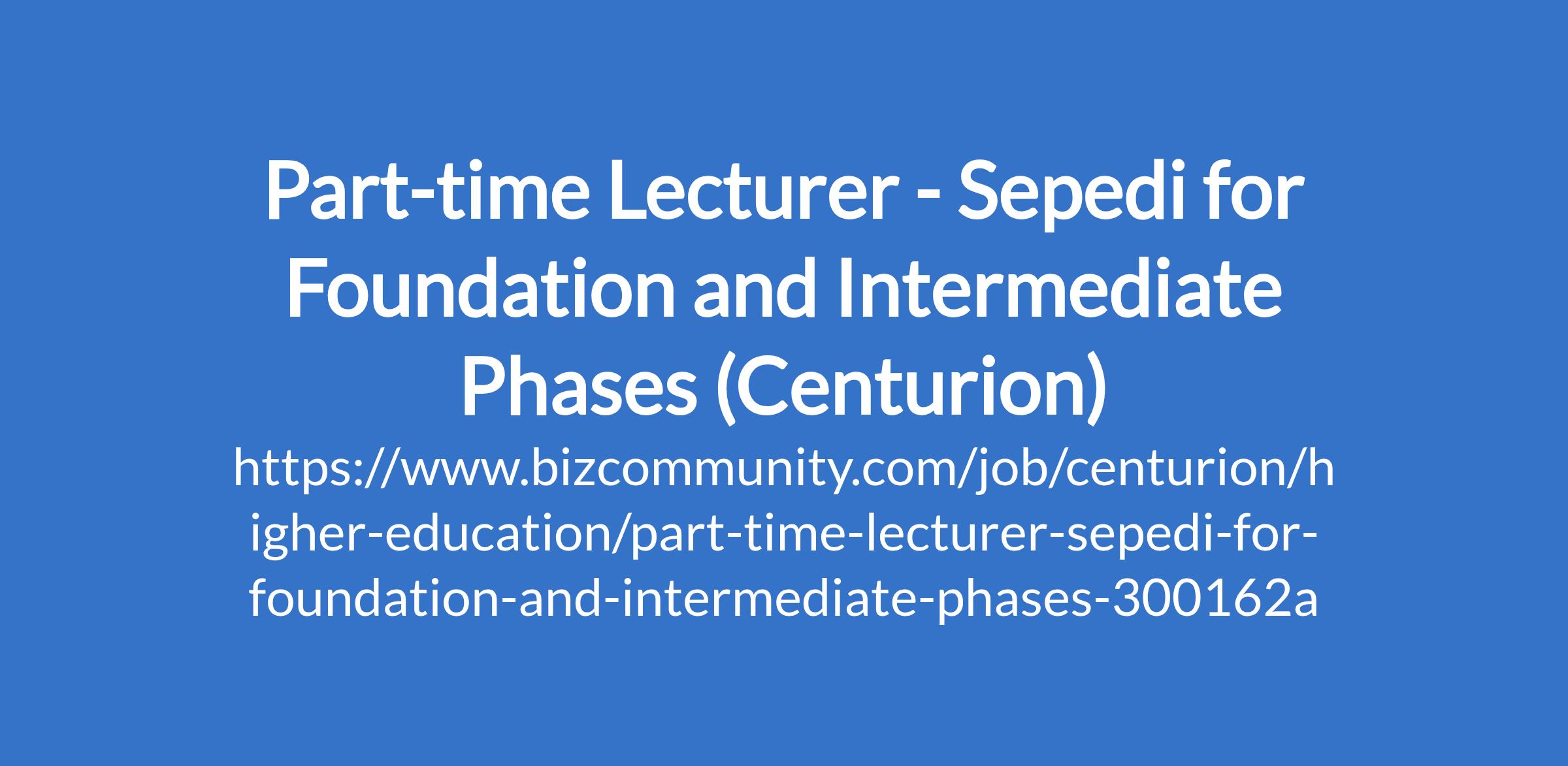 Part-time Lecturer - Sepedi for Foundation and Intermediate Phases (Centurion)

https://www.bizcommunity.com/job/centurion/higher-education/part-time-lecturer-sepedi-for-foundation-and-intermediate-phases-300162a